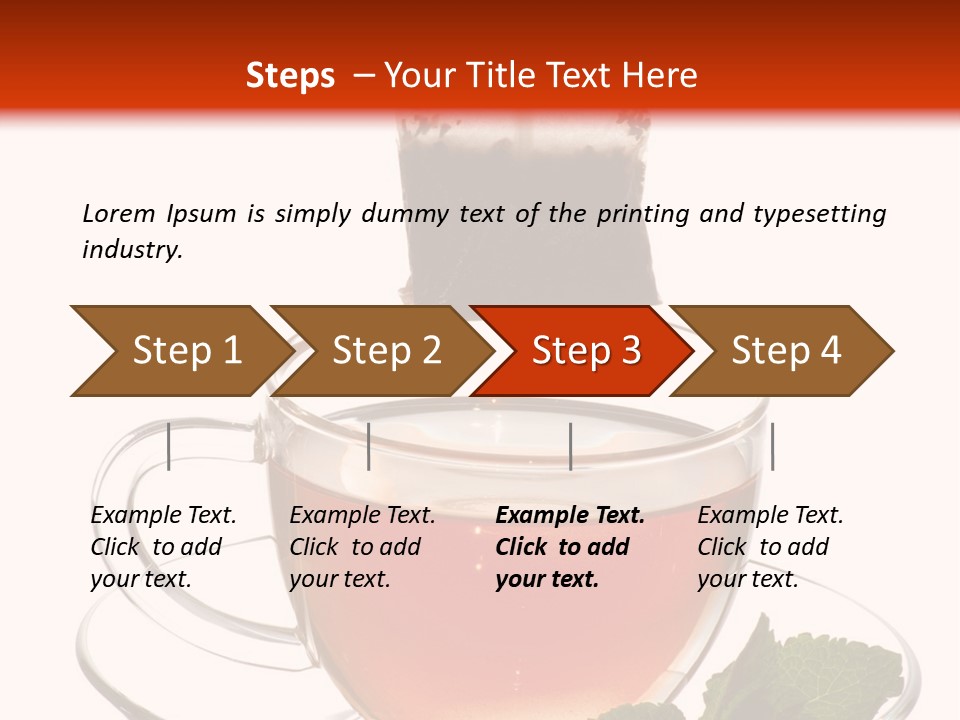 Steps – Your Title Text Here

Lorem Ipsum is simply dummy text of the printing and typesetting industry.

Step 1

Step 2

Step 3

Step 4

Example Text. Click to add your text.

Example Text. Click to add your text.

Example Text. Click to add your text.

Example Text. Click to add your text.